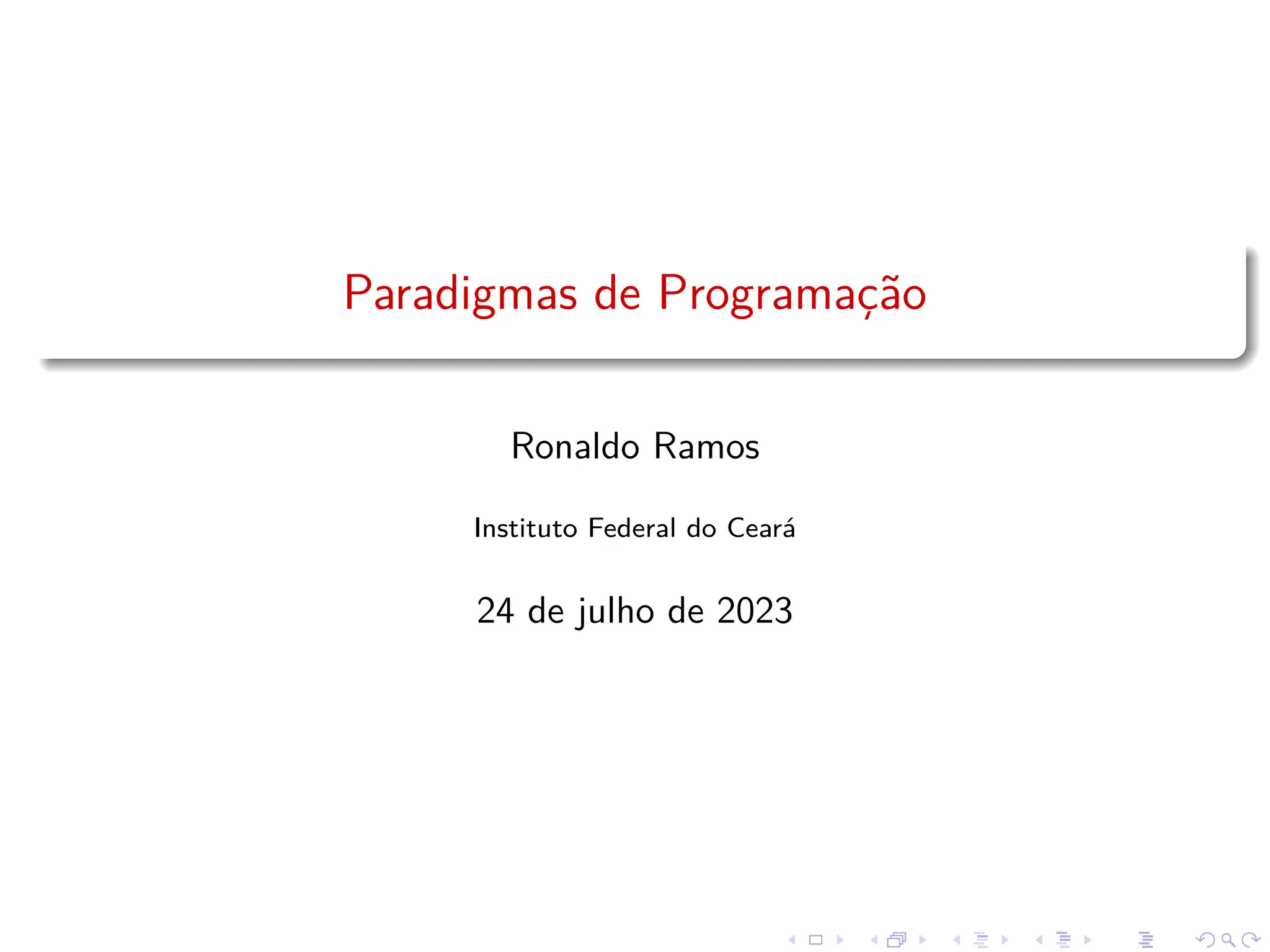 Paradigmas de Programação

Ronaldo Ramos

Instituto Federal do Ceará

24 de julho de 2023